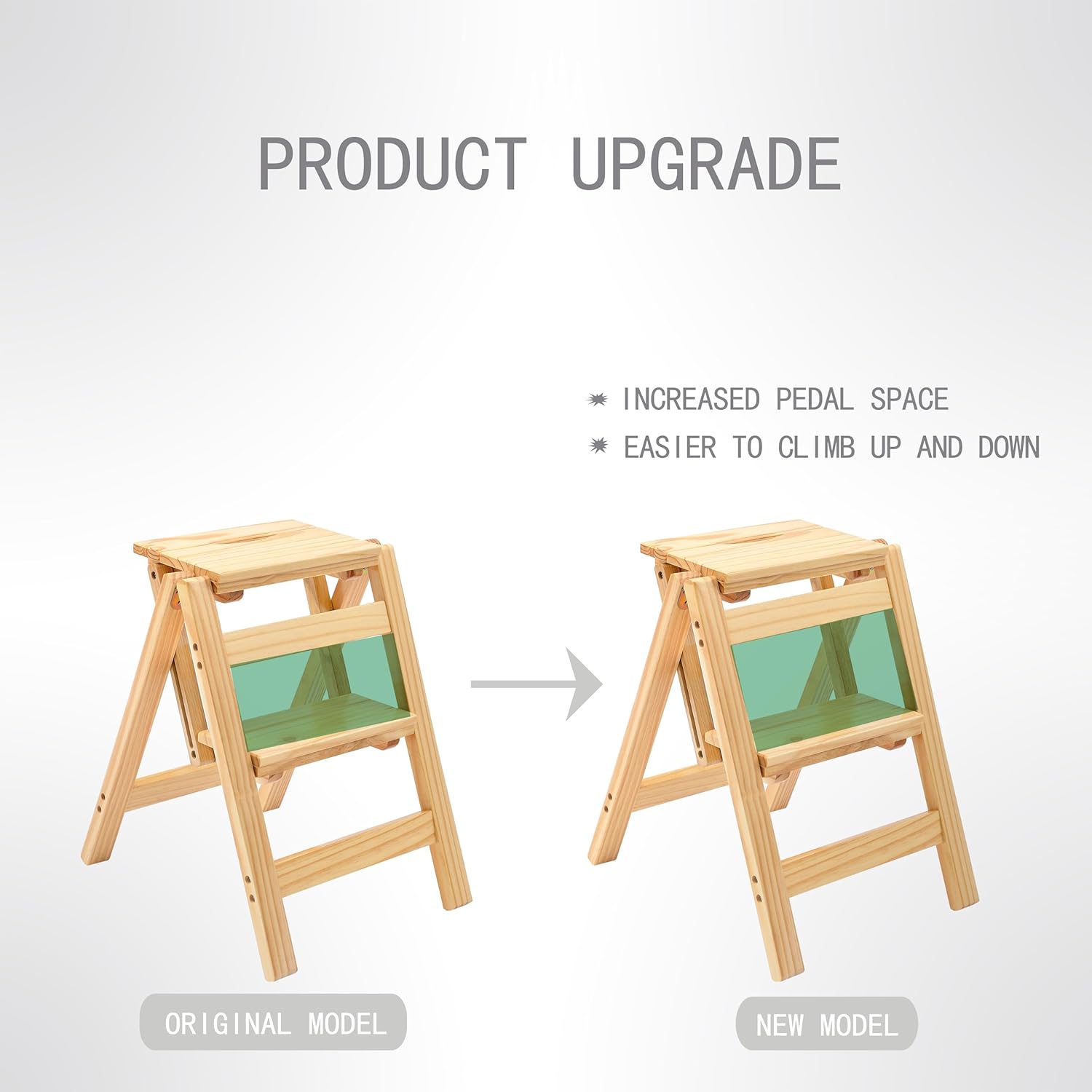 PRODUCT UPGRADE

✷ INCREASED PEDAL SPACE
✷ EASIER TO CLIMB UP AND DOWN

ORIGINAL MODEL

NEW MODEL